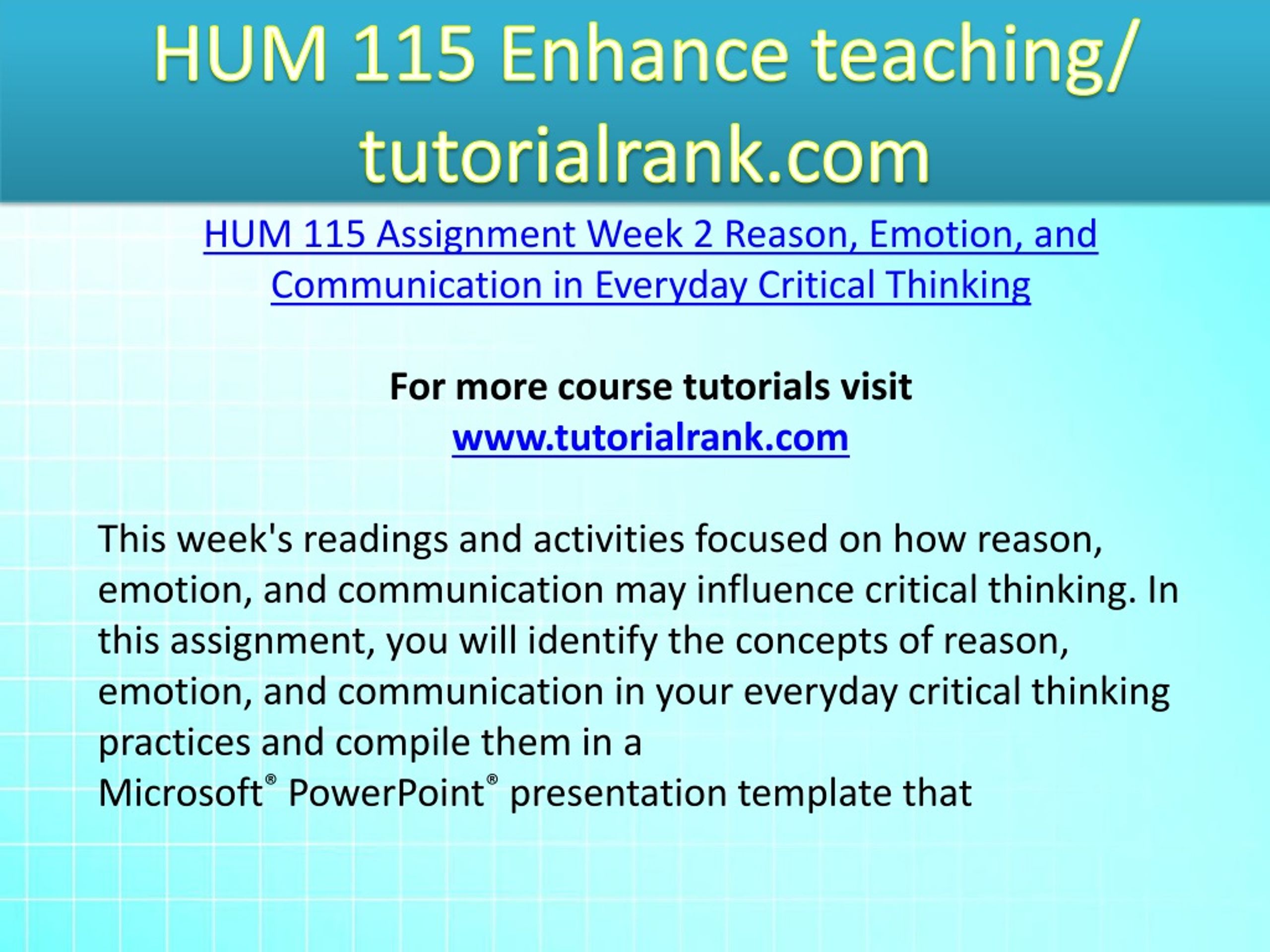 HUM 115 Enhance teaching/ tutorialrank.com

HUM 115 Assignment Week 2 Reason, Emotion, and Communication in Everyday Critical Thinking

For more course tutorials visit
www.tutorialrank.com

This week's readings and activities focused on how reason, emotion, and communication may influence critical thinking. In this assignment, you will identify the concepts of reason, emotion, and communication in your everyday critical thinking practices and compile them in a
Microsoft® PowerPoint® presentation template that